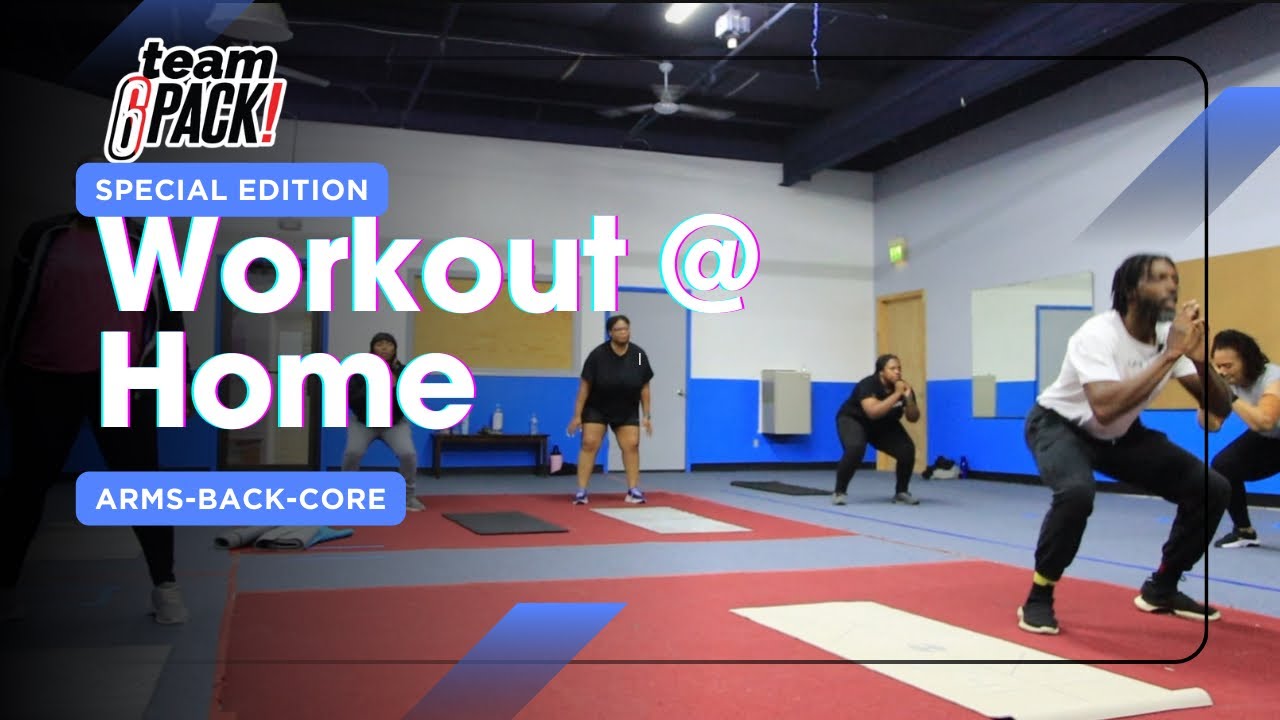 team 6PACK!

SPECIAL EDITION

Workout @ Home

ARMS-BACK-CORE